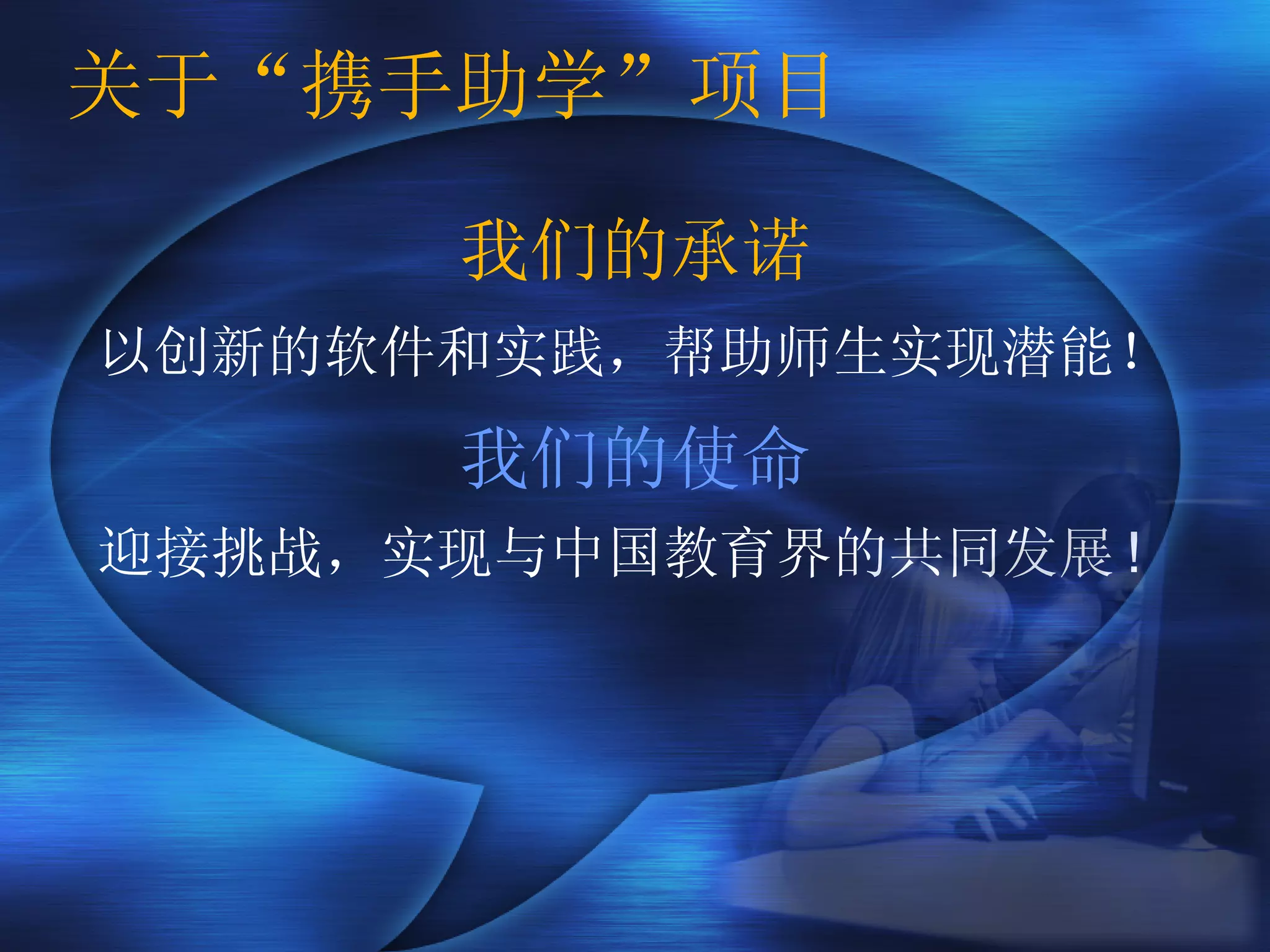 关于“携手助学”项目

我们的承诺

以创新的软件和实践，帮助师生实现潜能！

我们的使命

迎接挑战，实现与中国教育界的共同发展！